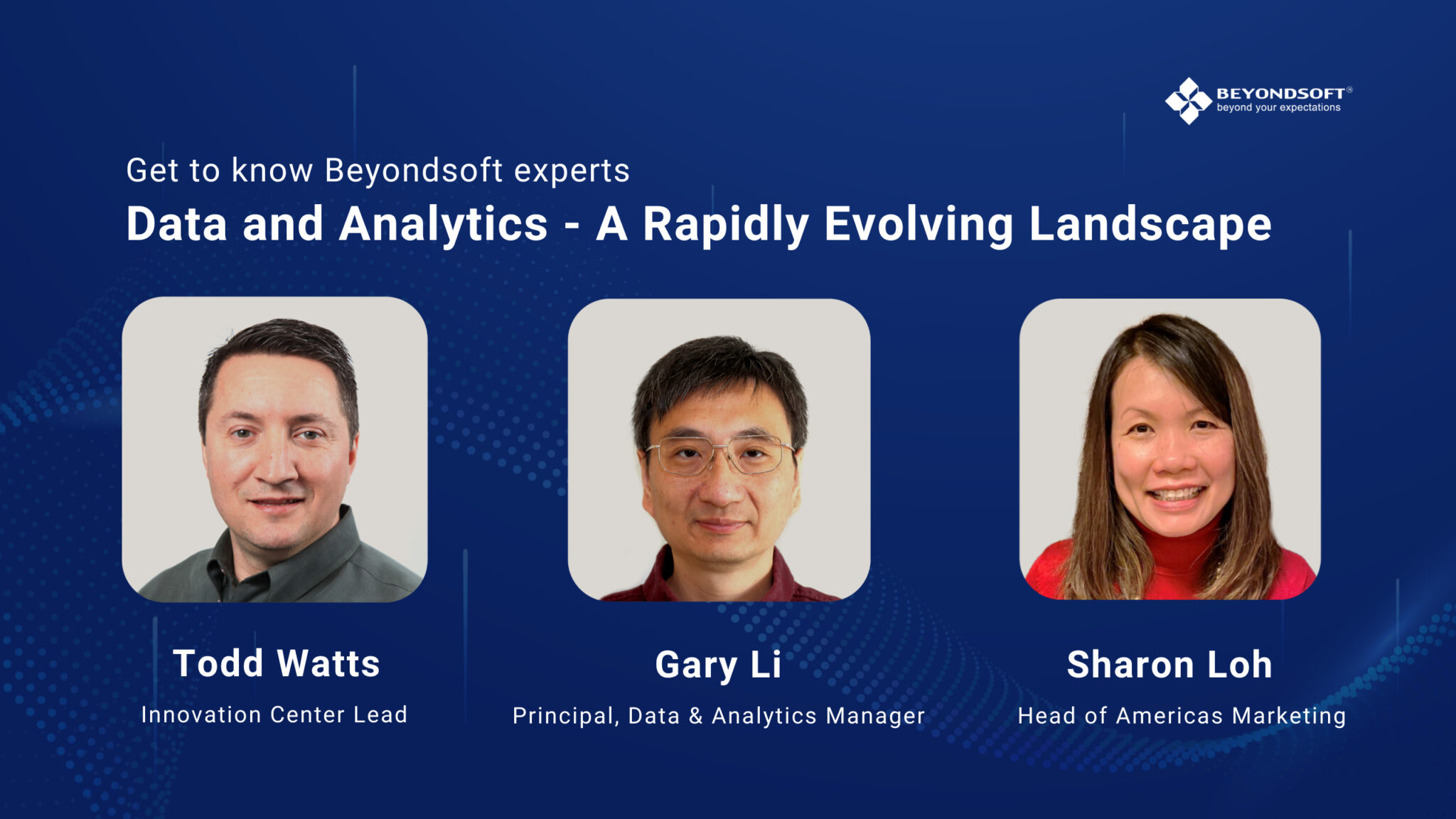 BEYONDSOFT®
beyond your expectations

Get to know Beyondsoft experts

Data and Analytics - A Rapidly Evolving Landscape

Todd Watts
Innovation Center Lead

Gary Li
Principal, Data & Analytics Manager

Sharon Loh
Head of Americas Marketing